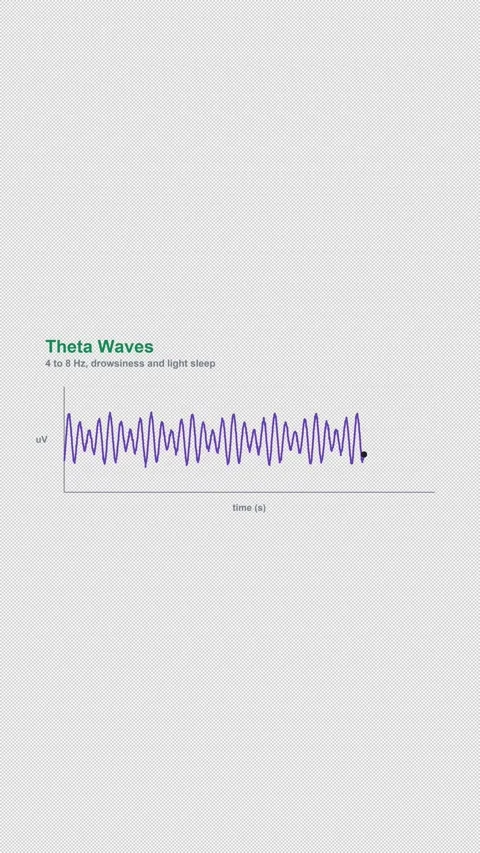 Theta Waves
4 to 8 Hz, drowsiness and light sleep

uV

time (s)